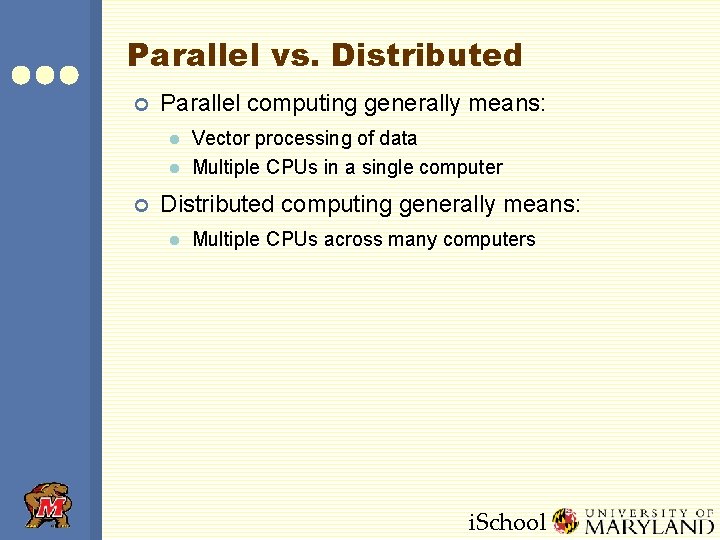 Parallel vs. Distributed

Parallel computing generally means:

Vector processing of data

Multiple CPUs in a single computer

Distributed computing generally means:

Multiple CPUs across many computers

M

iSchool UNIVERSITY OF MARYLAND